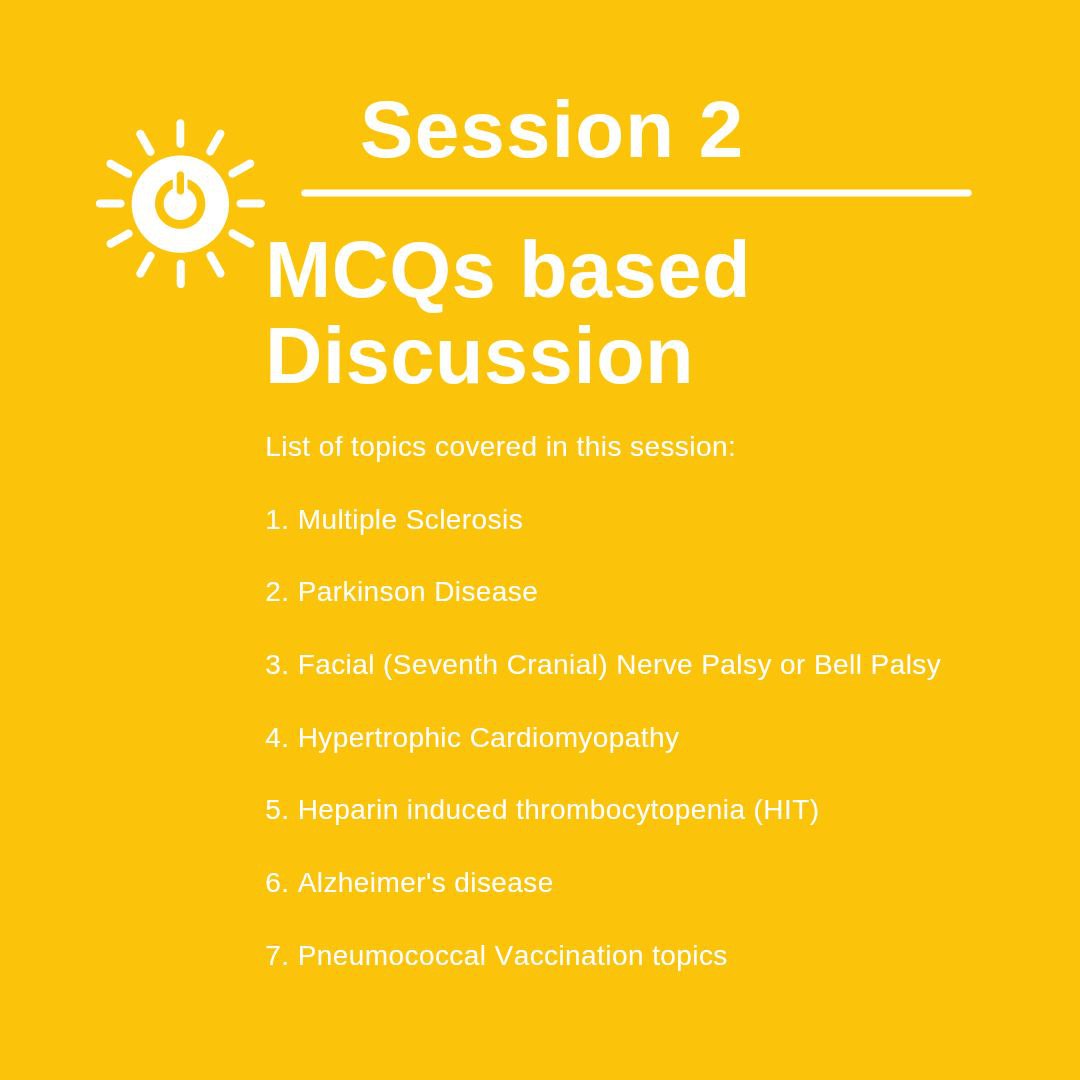 Session 2

MCQs based Discussion

List of topics covered in this session:

1. Multiple Sclerosis

2. Parkinson Disease

3. Facial (Seventh Cranial) Nerve Palsy or Bell Palsy

4. Hypertrophic Cardiomyopathy

5. Heparin induced thrombocytopenia (HIT)

6. Alzheimer's disease

7. Pneumococcal Vaccination topics